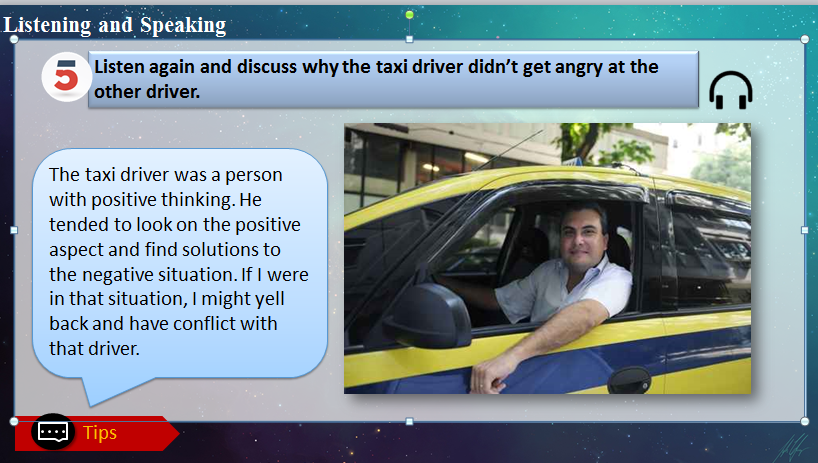 Listening and Speaking

5 Listen again and discuss why the taxi driver didn't get angry at the other driver.

The taxi driver was a person with positive thinking. He tended to look on the positive aspect and find solutions to the negative situation. If I were in that situation, I might yell back and have conflict with that driver.

Tips